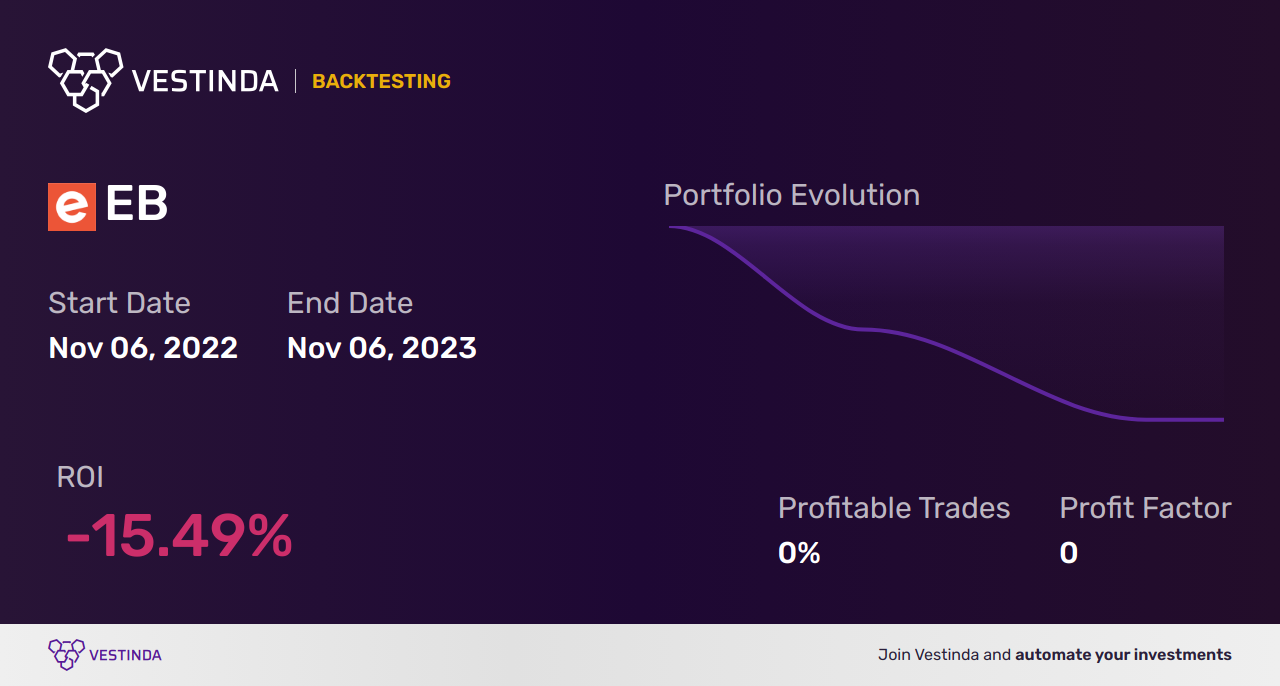 VESTINDA | BACKTESTING

e EB

Start Date
Nov 06, 2022

End Date
Nov 06, 2023

Portfolio Evolution

ROI
-15.49%

Profitable Trades
0%

Profit Factor
0

VESTINDA

Join Vestinda and automate your investments